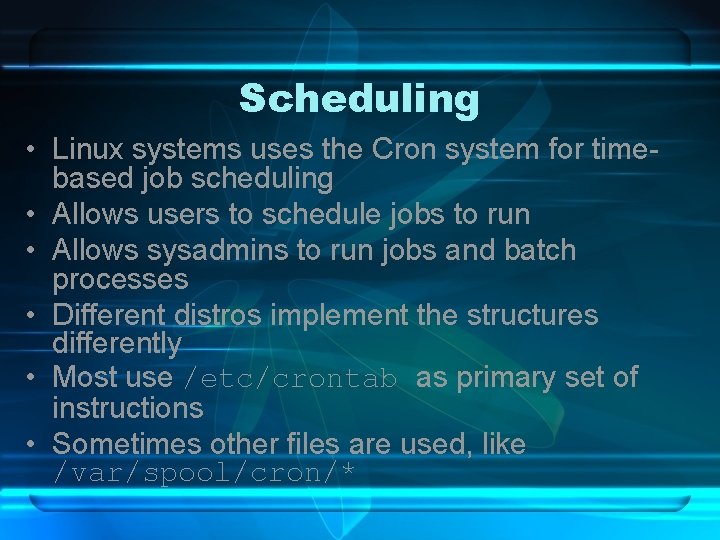 Scheduling

• Linux systems uses the Cron system for time-based job scheduling
• Allows users to schedule jobs to run
• Allows sysadmins to run jobs and batch processes
• Different distros implement the structures differently
• Most use /etc/crontab as primary set of instructions
• Sometimes other files are used, like /var/spool/cron/*